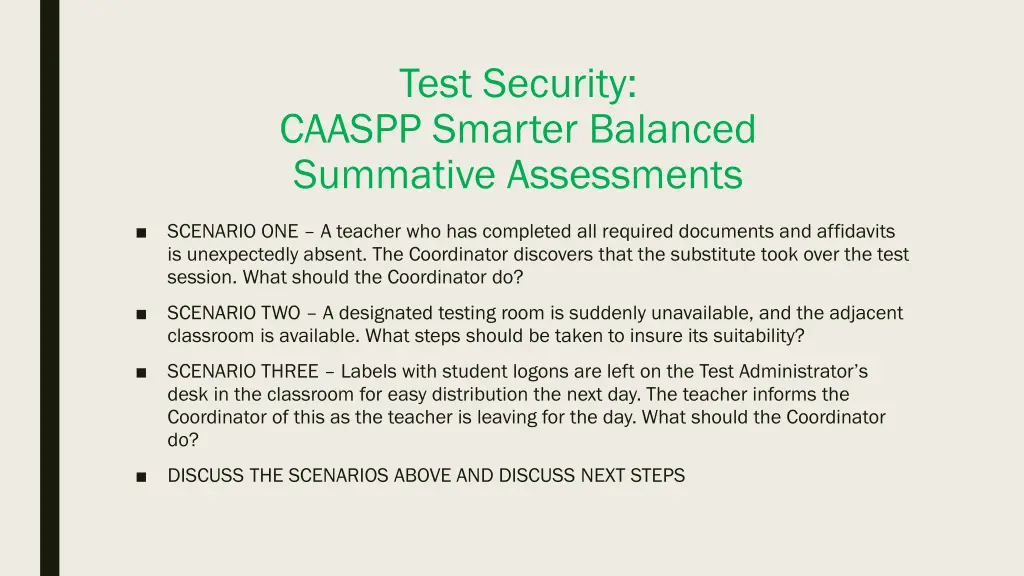 Test Security:
CAASPP Smarter Balanced Summative Assessments

■ SCENARIO ONE – A teacher who has completed all required documents and affidavits is unexpectedly absent. The Coordinator discovers that the substitute took over the test session. What should the Coordinator do?

■ SCENARIO TWO – A designated testing room is suddenly unavailable, and the adjacent classroom is available. What steps should be taken to insure its suitability?

■ SCENARIO THREE – Labels with student logons are left on the Test Administrator's desk in the classroom for easy distribution the next day. The teacher informs the Coordinator of this as the teacher is leaving for the day. What should the Coordinator do?

■ DISCUSS THE SCENARIOS ABOVE AND DISCUSS NEXT STEPS